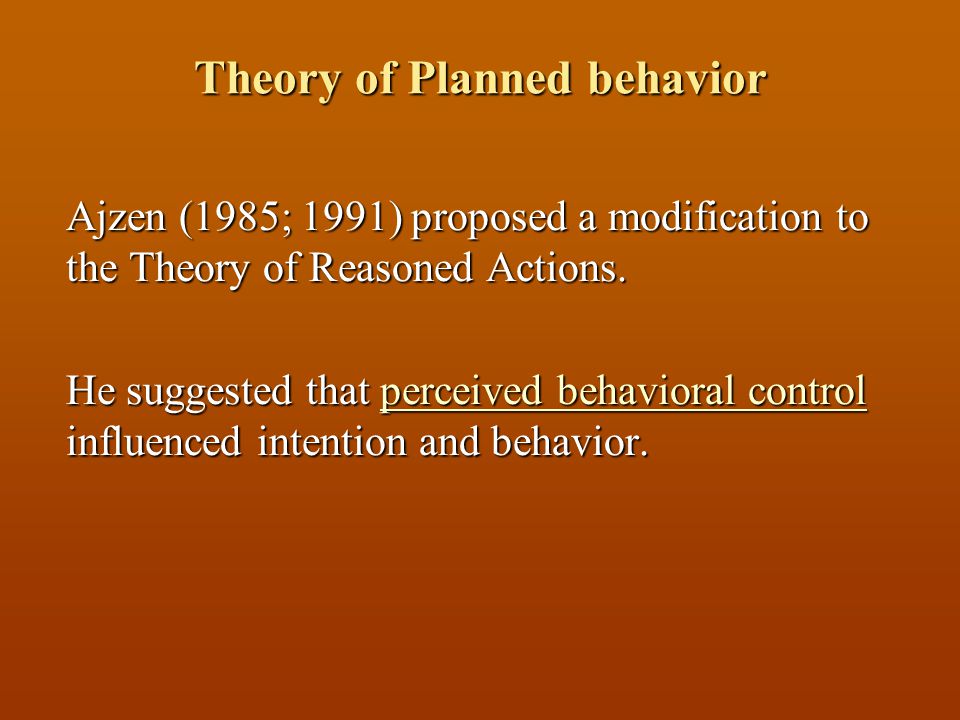 Theory of Planned behavior

Ajzen (1985; 1991) proposed a modification to the Theory of Reasoned Actions.

He suggested that perceived behavioral control influenced intention and behavior.